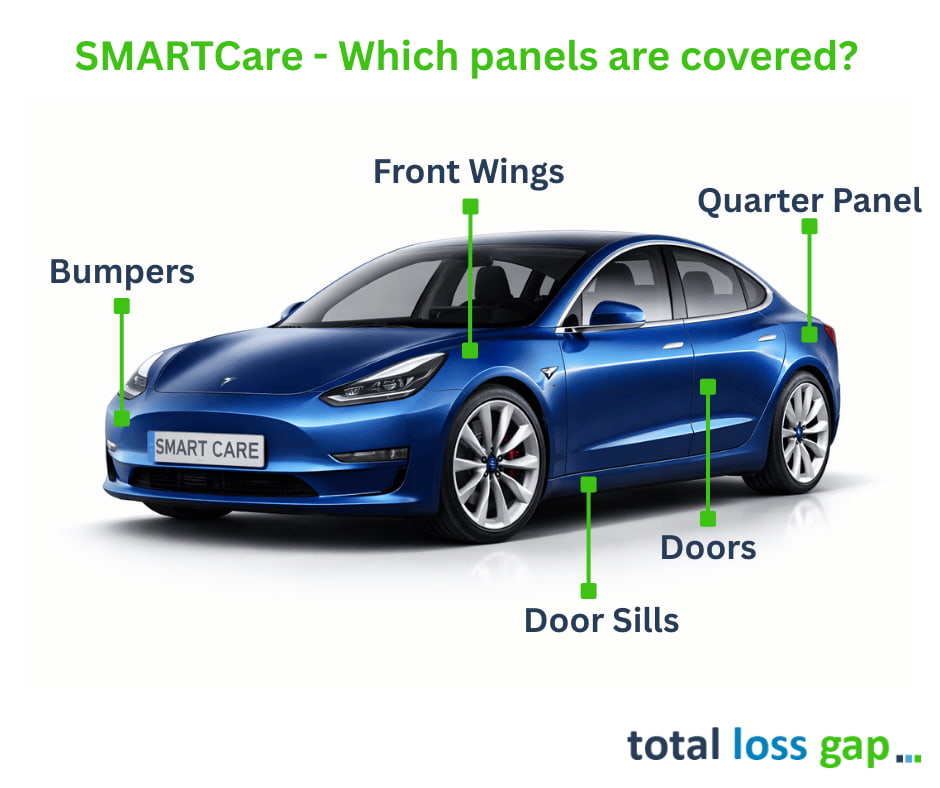 SMARTCare - Which panels are covered?

Front Wings

Quarter Panel

Bumpers

SMART CARE

Doors

Door Sills

total loss gap...